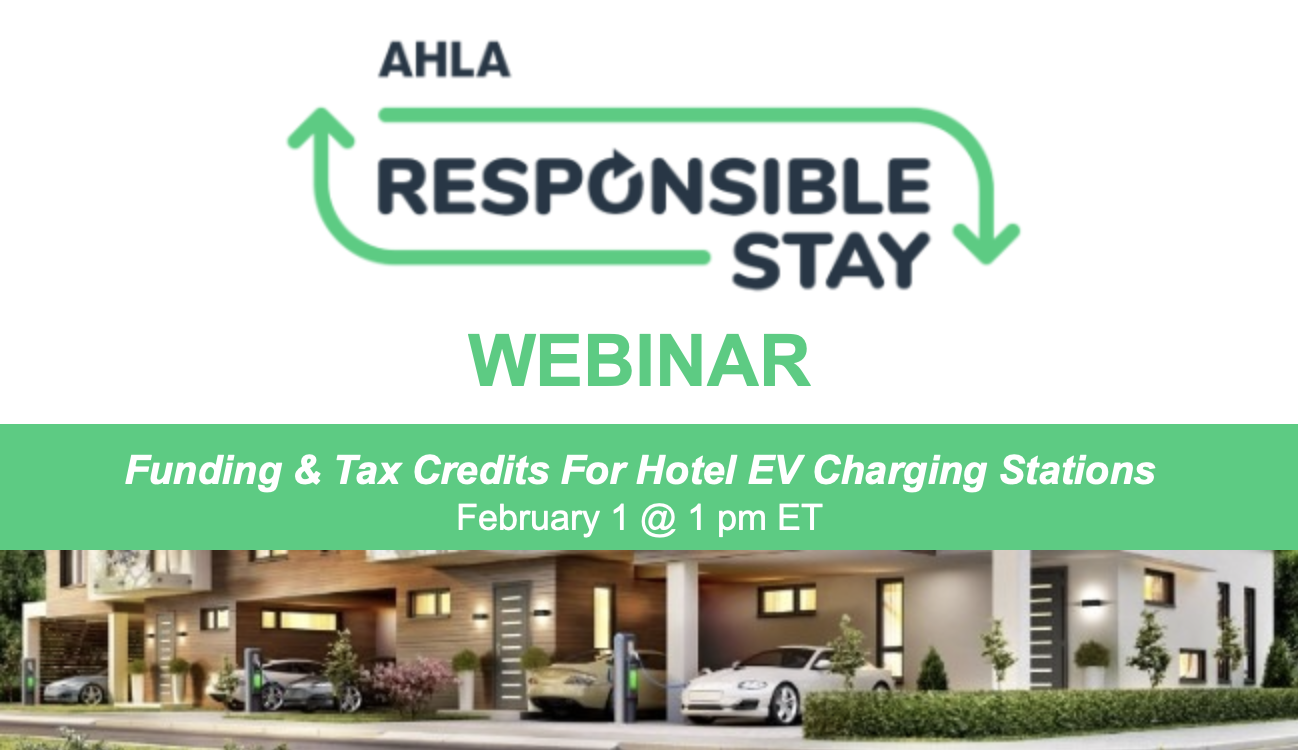 AHLA

RESPONSIBLE STAY

WEBINAR

Funding & Tax Credits For Hotel EV Charging Stations

February 1 @ 1 pm ET